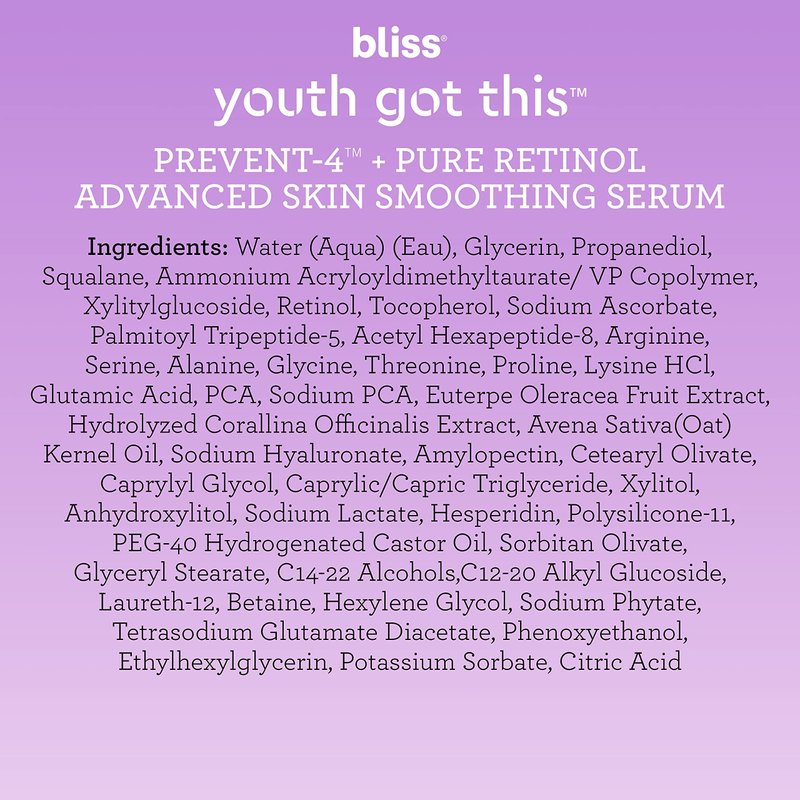 bliss®

youth got this™

PREVENT-4™ + PURE RETINOL ADVANCED SKIN SMOOTHING SERUM

Ingredients: Water (Aqua) (Eau), Glycerin, Propanediol, Squalane, Ammonium Acryloyldimethyltaurate/ VP Copolymer, Xylitylglucoside, Retinol, Tocopherol, Sodium Ascorbate, Palmitoyl Tripeptide-5, Acetyl Hexapeptide-8, Arginine, Serine, Alanine, Glycine, Threonine, Proline, Lysine HCl, Glutamic Acid, PCA, Sodium PCA, Euterpe Oleracea Fruit Extract, Hydrolyzed Corallina Officinalis Extract, Avena Sativa(Oat) Kernel Oil, Sodium Hyaluronate, Amylopectin, Cetearyl Olivate, Caprylyl Glycol, Caprylic/Capric Triglyceride, Xylitol, Anhydroxylitol, Sodium Lactate, Hesperidin, Polysilicone-11, PEG-40 Hydrogenated Castor Oil, Sorbitan Olivate, Glyceryl Stearate, C14-22 Alcohols,C12-20 Alkyl Glucoside, Laureth-12, Betaine, Hexylene Glycol, Sodium Phytate, Tetrasodium Glutamate Diacetate, Phenoxyethanol, Ethylhexylglycerin, Potassium Sorbate, Citric Acid